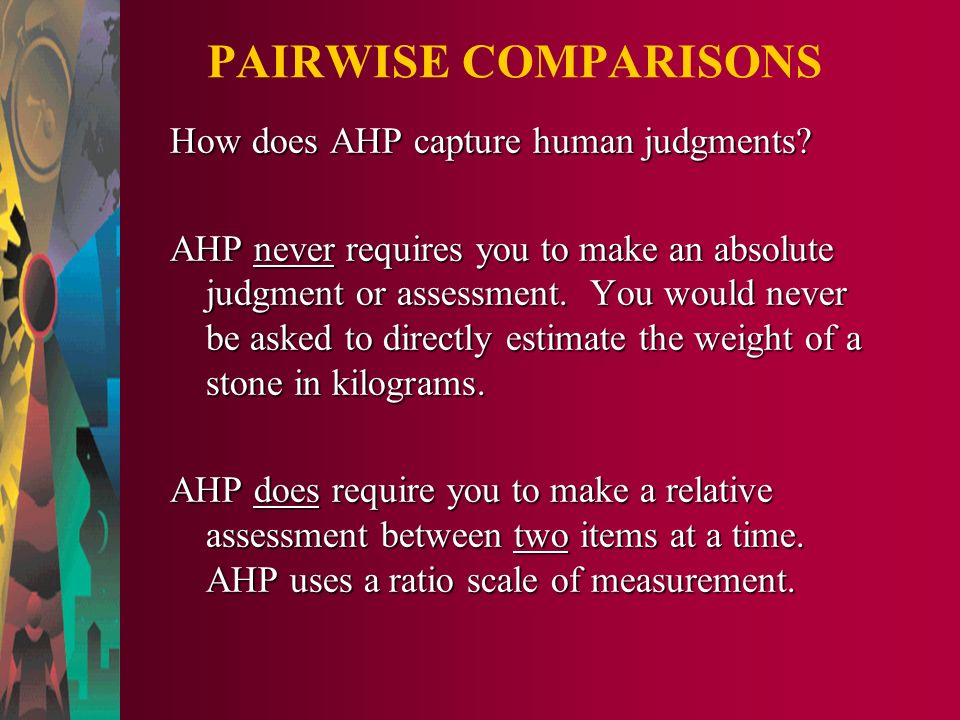 PAIRWISE COMPARISONS

How does AHP capture human judgments?

AHP never requires you to make an absolute judgment or assessment. You would never be asked to directly estimate the weight of a stone in kilograms.

AHP does require you to make a relative assessment between two items at a time. AHP uses a ratio scale of measurement.